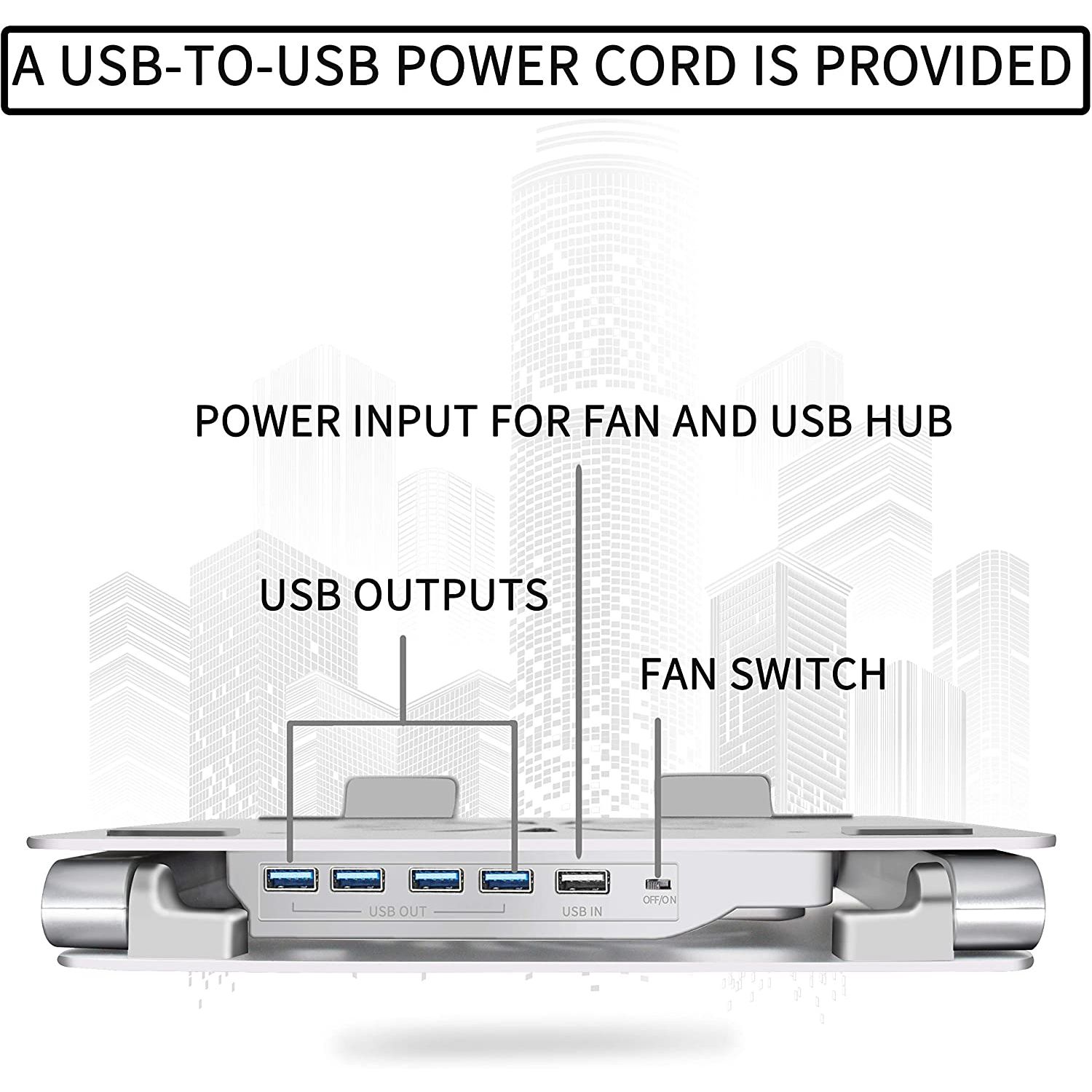 A USB-TO-USB POWER CORD IS PROVIDED

POWER INPUT FOR FAN AND USB HUB

USB OUTPUTS

FAN SWITCH

USB OUT

USB IN

OFF/ON